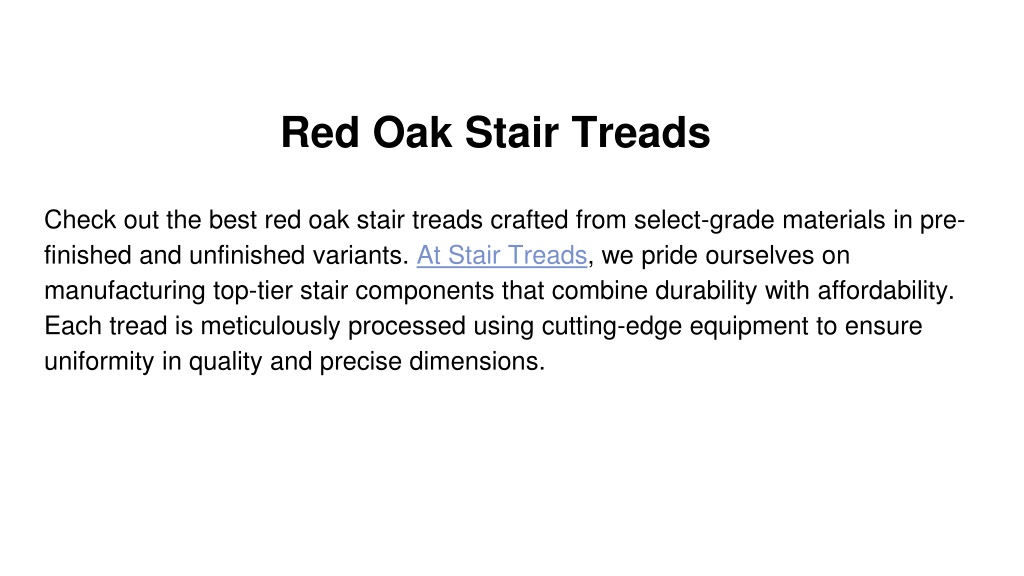 Red Oak Stair Treads

Check out the best red oak stair treads crafted from select-grade materials in pre-finished and unfinished variants. At Stair Treads, we pride ourselves on manufacturing top-tier stair components that combine durability with affordability. Each tread is meticulously processed using cutting-edge equipment to ensure uniformity in quality and precise dimensions.